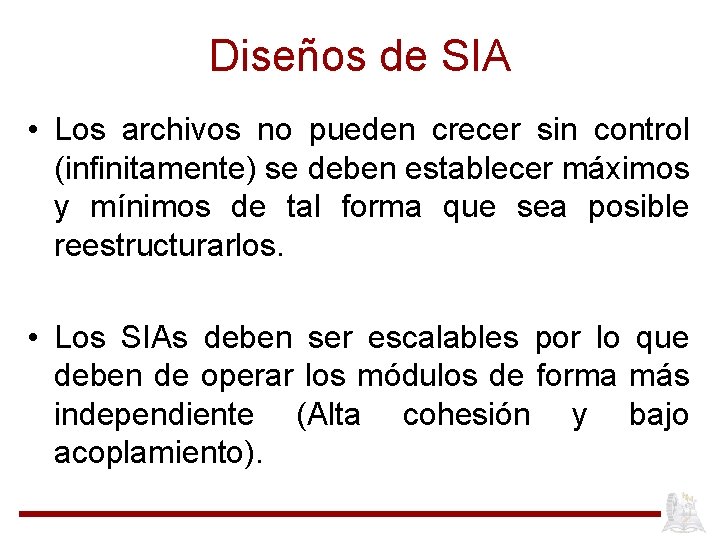 Diseños de SIA

• Los archivos no pueden crecer sin control (infinitamente) se deben establecer máximos y mínimos de tal forma que sea posible reestructurarlos.

• Los SIAs deben ser escalables por lo que deben de operar los módulos de forma más independiente (Alta cohesión y bajo acoplamiento).